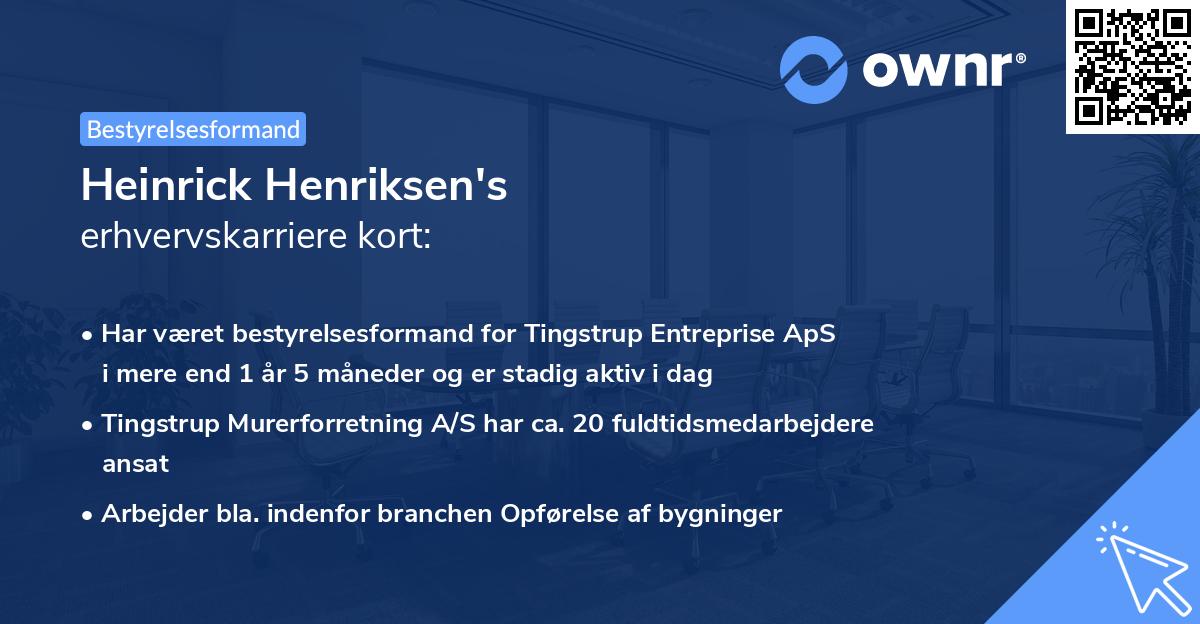 ownr®

Bestyrelsesformand

Heinrick Henriksen's
erhvervskarriere kort:

• Har været bestyrelsesformand for Tingstrup Entreprise ApS i mere end 1 år 5 måneder og er stadig aktiv i dag

• Tingstrup Murerforretning A/S har ca. 20 fuldtidsmedarbejdere ansat

• Arbejder bla. indenfor branchen Opførelse af bygninger